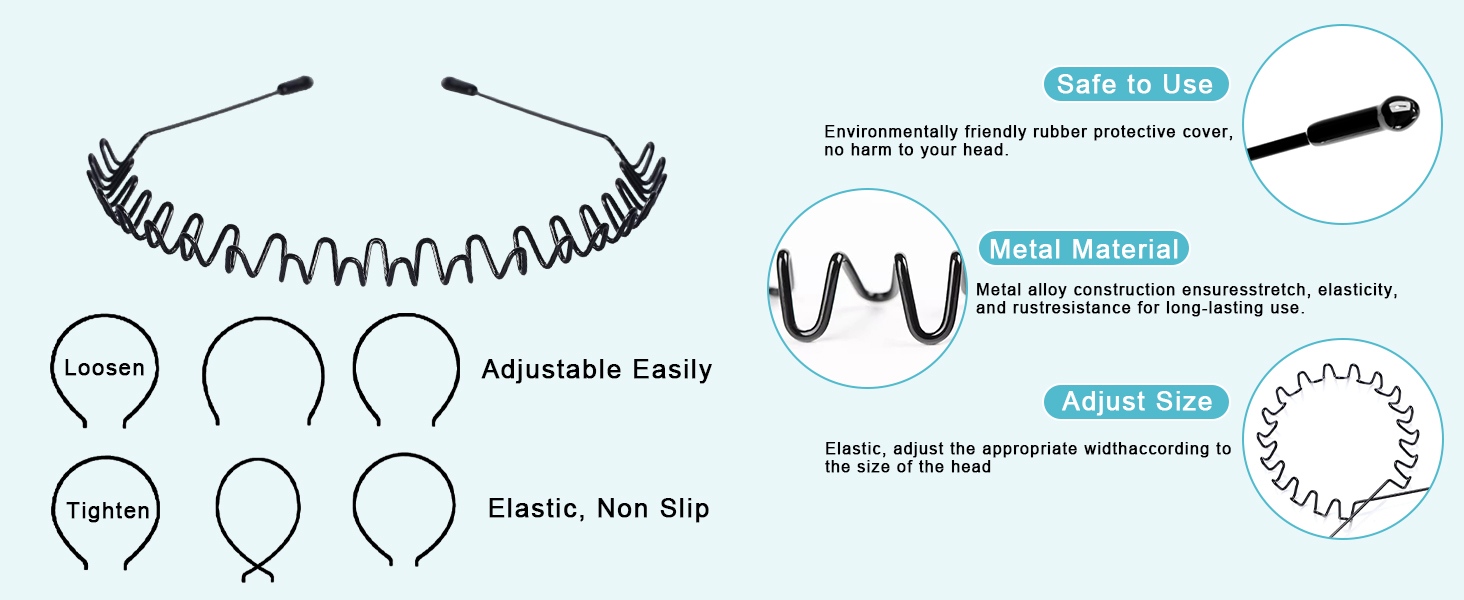 Loosen

Adjustable Easily

Tighten

Elastic, Non Slip

Safe to Use

Environmentally friendly rubber protective cover, no harm to your head.

Metal Material

Metal alloy construction ensuresstretch, elasticity, and rustresistance for long-lasting use.

Adjust Size

Elastic, adjust the appropriate widthaccording to the size of the head